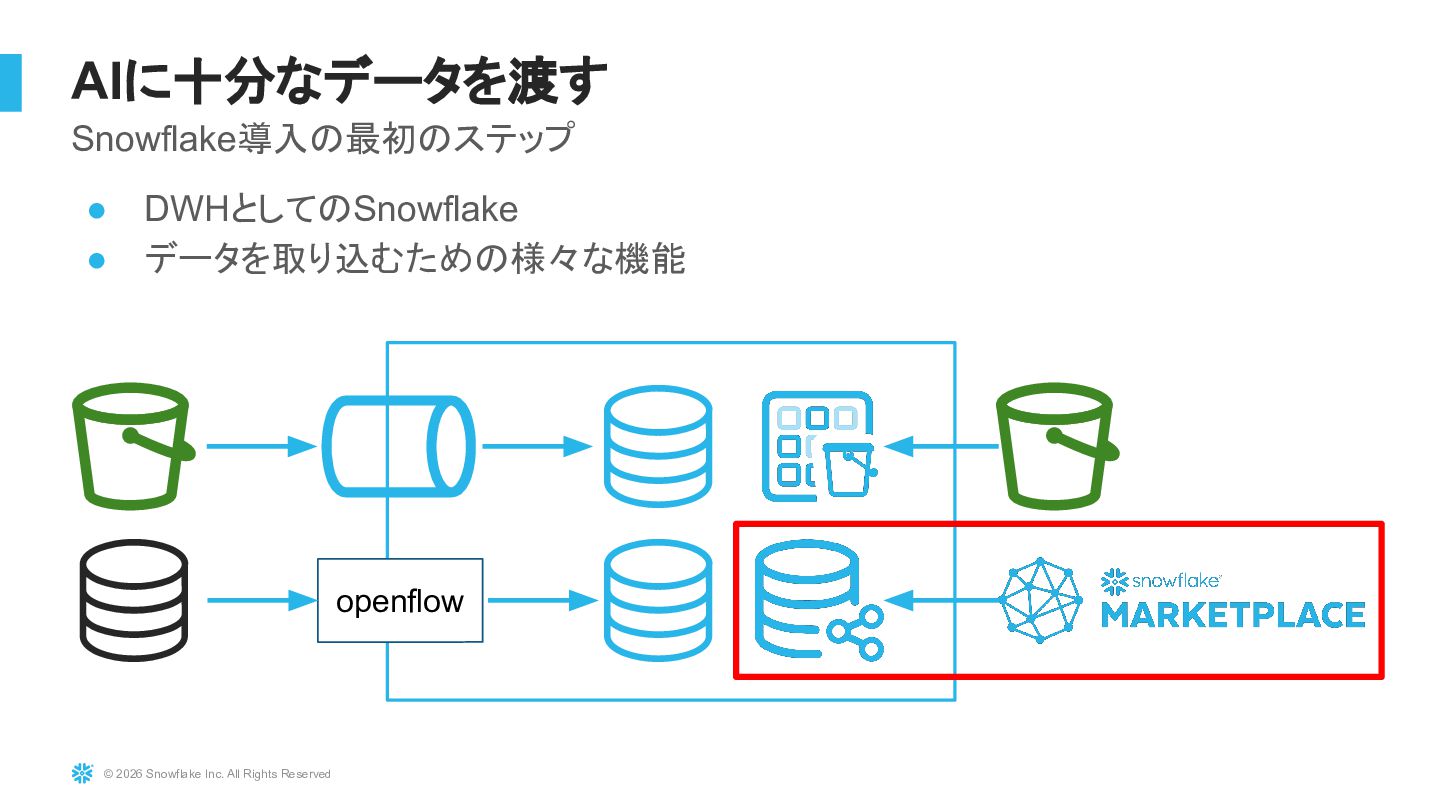 AIに十分なデータを渡す
Snowflake導入の最初のステップ

● DWHとしてのSnowflake
● データを取り込むための様々な機能

openflow

snowflake
MARKETPLACE

© 2026 Snowflake Inc. All Rights Reserved